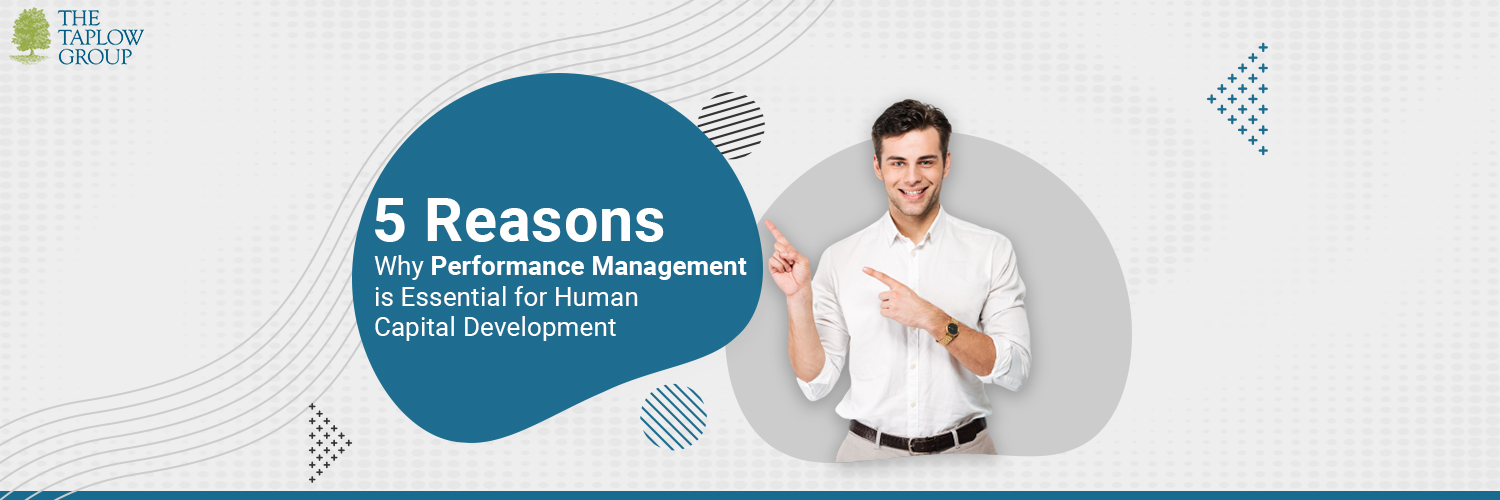 THE TAPLOW GROUP

5 Reasons

Why Performance Management is Essential for Human Capital Development